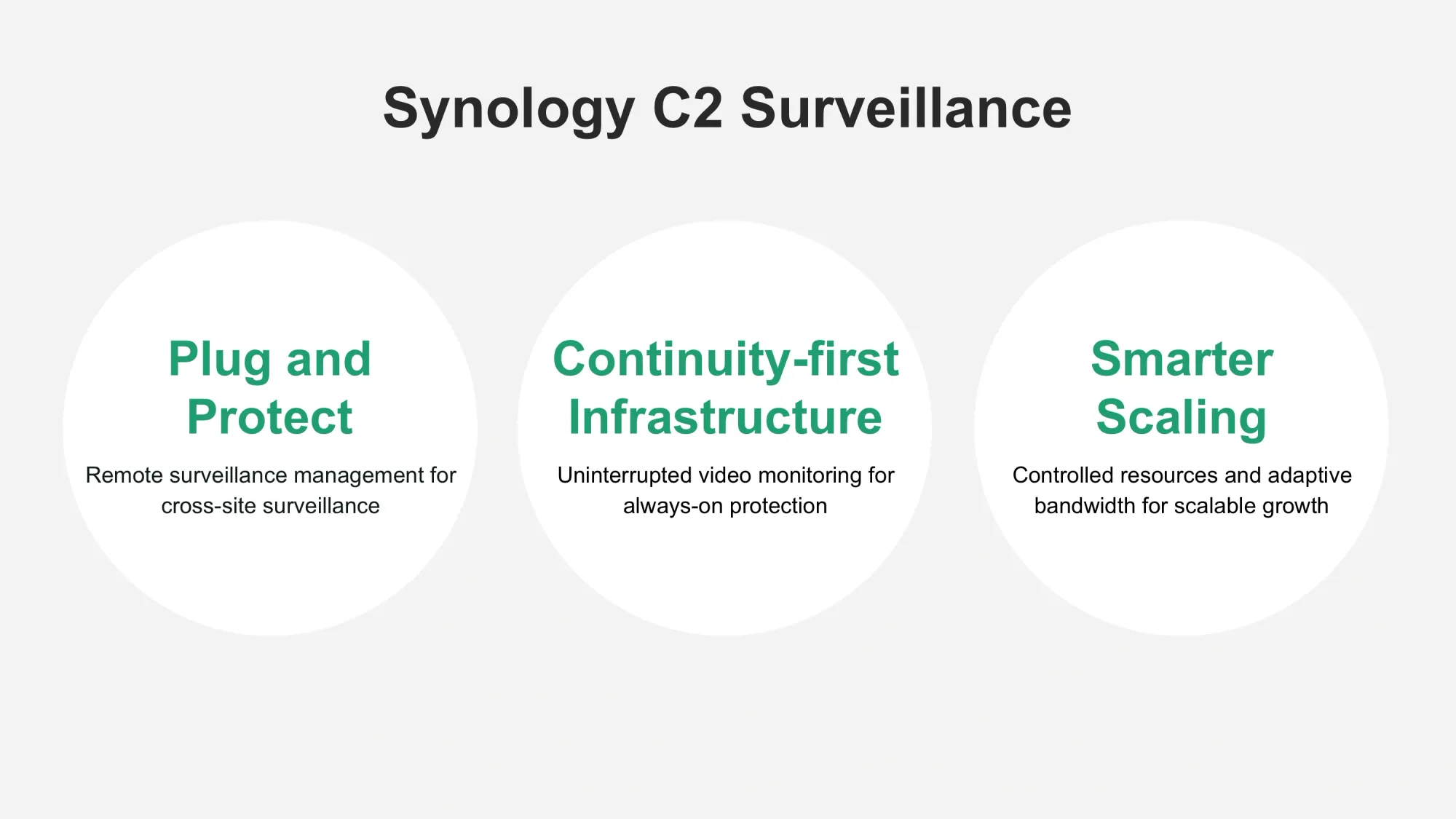 Synology C2 Surveillance

Plug and Protect

Remote surveillance management for cross-site surveillance

Continuity-first Infrastructure

Uninterrupted video monitoring for always-on protection

Smarter Scaling

Controlled resources and adaptive bandwidth for scalable growth